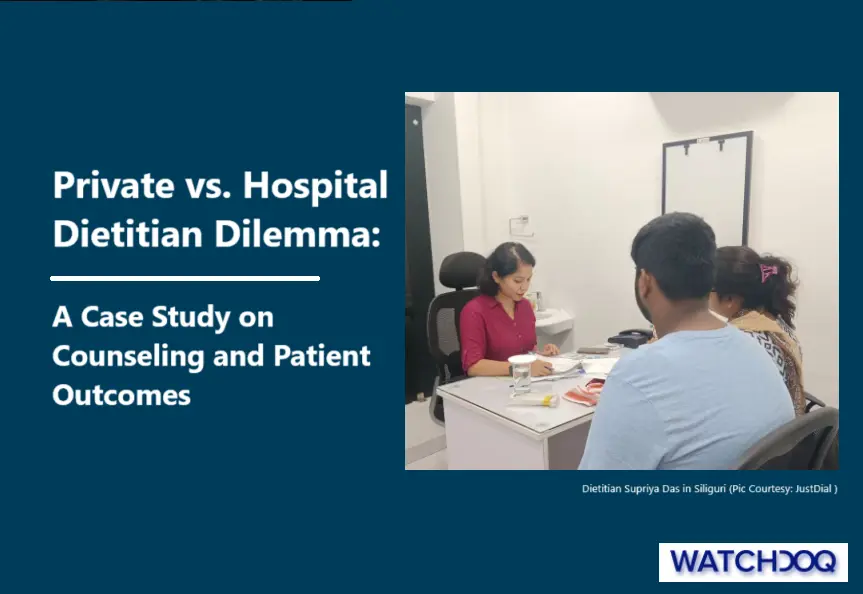 Private vs. Hospital Dietitian Dilemma:

A Case Study on Counseling and Patient Outcomes

Dietitian Supriya Das in Siliguri (Pic Courtesy: JustDial )

WATCHDOQ